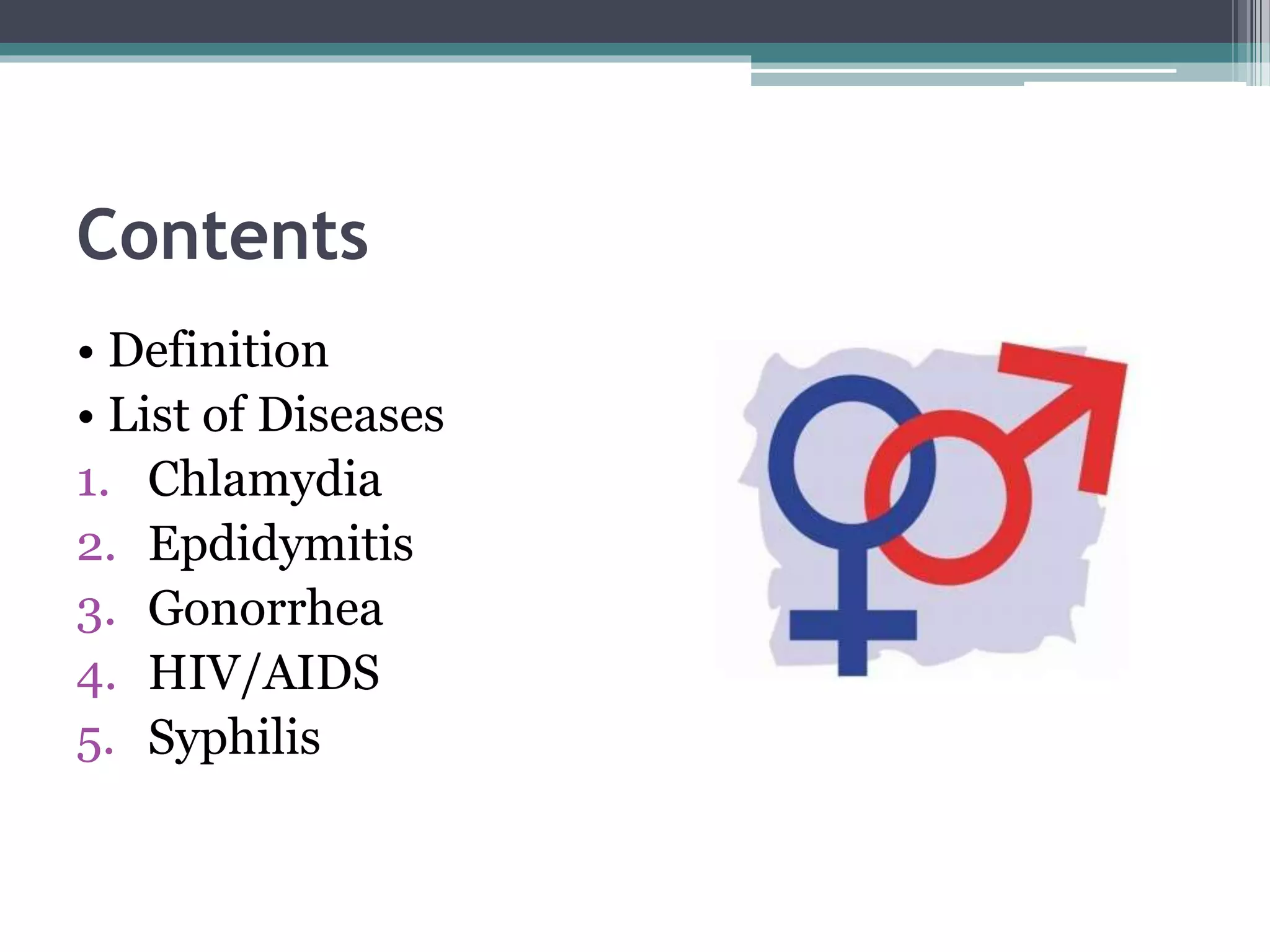 Contents

• Definition
• List of Diseases
1. Chlamydia
2. Epdidymitis
3. Gonorrhea
4. HIV/AIDS
5. Syphilis